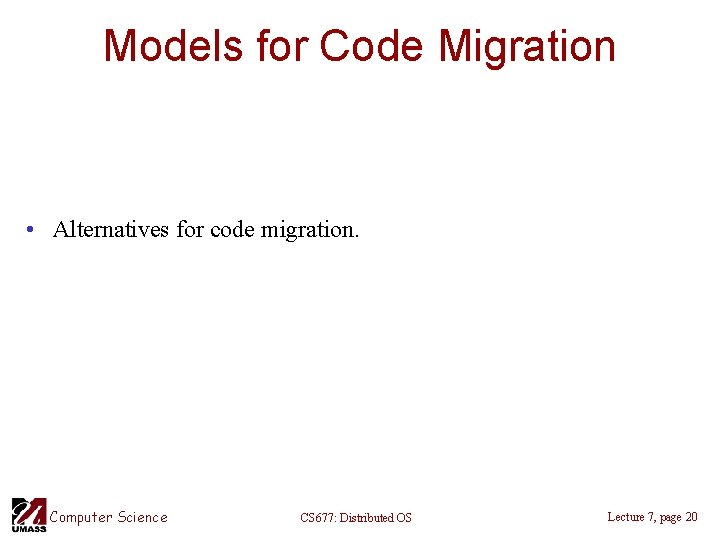 Models for Code Migration

• Alternatives for code migration.

UMASS Computer Science

CS677: Distributed OS

Lecture 7, page 20